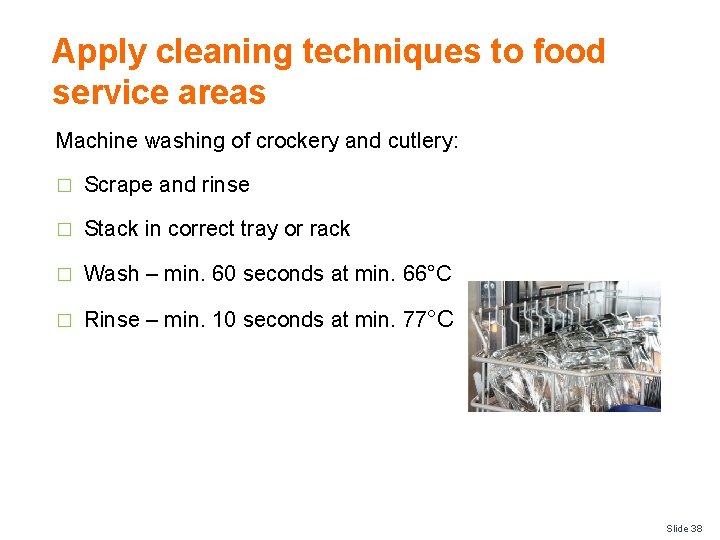 Apply cleaning techniques to food service areas

Machine washing of crockery and cutlery:

□ Scrape and rinse

□ Stack in correct tray or rack

□ Wash – min. 60 seconds at min. 66°C

□ Rinse – min. 10 seconds at min. 77°C

Slide 38